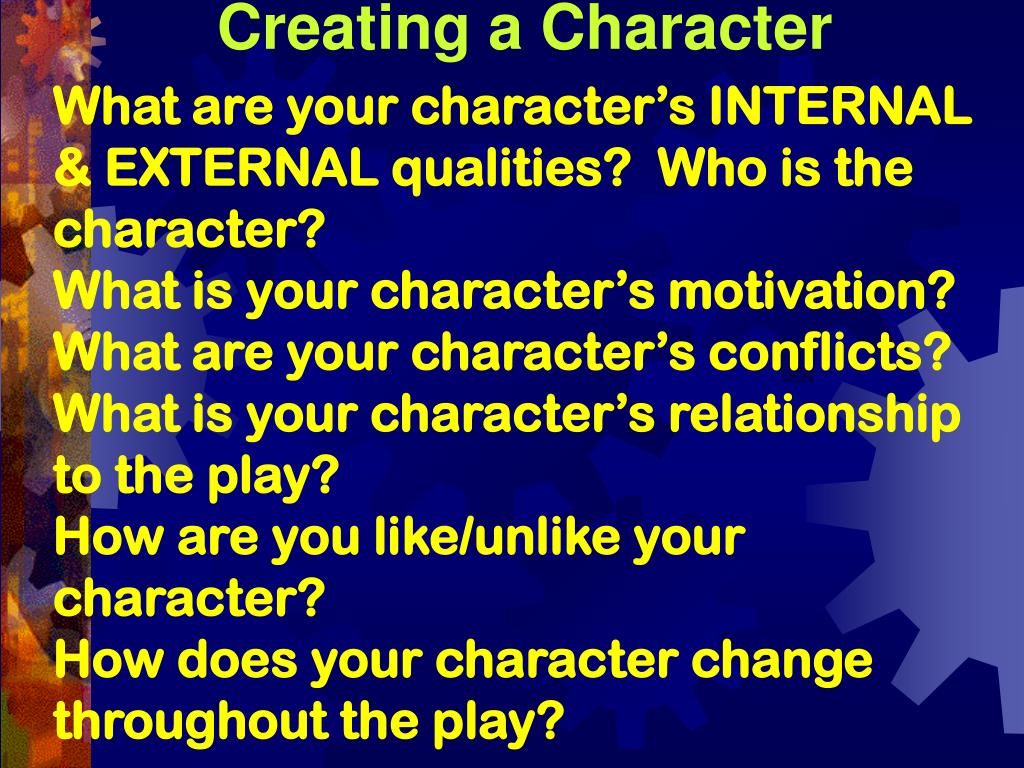 Creating a Character

What are your character’s INTERNAL & EXTERNAL qualities? Who is the character?
What is your character’s motivation?
What are your character’s conflicts?
What is your character’s relationship to the play?
How are you like/unlike your character?
How does your character change throughout the play?